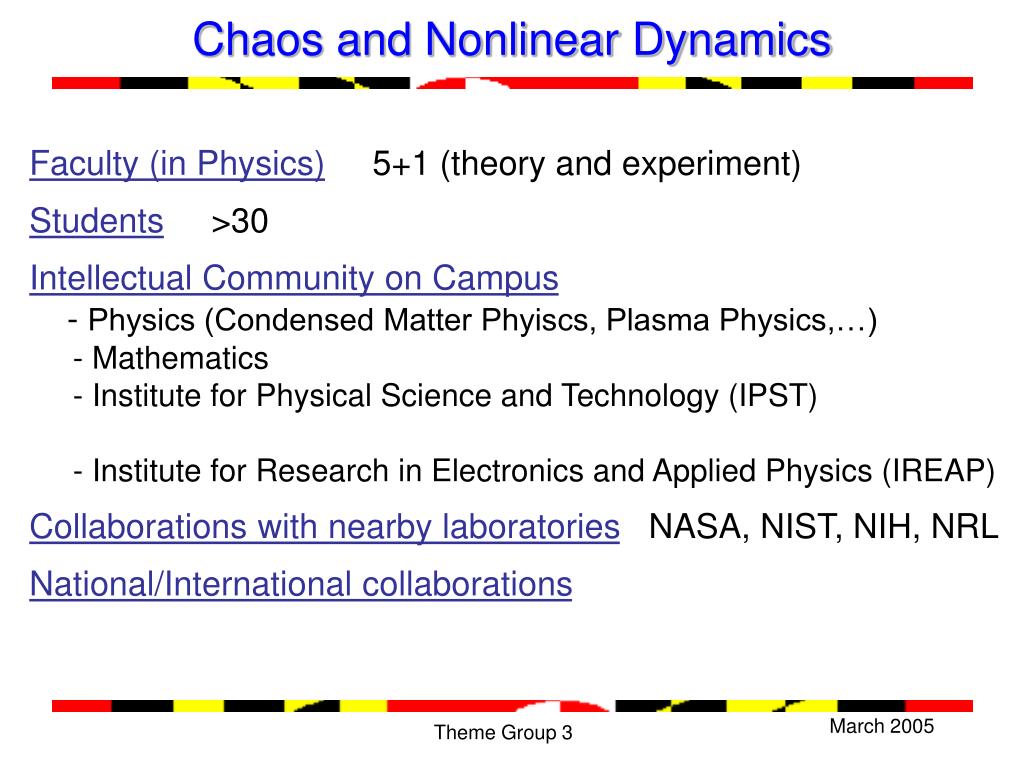 Chaos and Nonlinear Dynamics

Faculty (in Physics) 5+1 (theory and experiment)

Students >30

Intellectual Community on Campus
- Physics (Condensed Matter Phyiscs, Plasma Physics,…)
- Mathematics
- Institute for Physical Science and Technology (IPST)

- Institute for Research in Electronics and Applied Physics (IREAP)

Collaborations with nearby laboratories NASA, NIST, NIH, NRL

National/International collaborations

Theme Group 3

March 2005